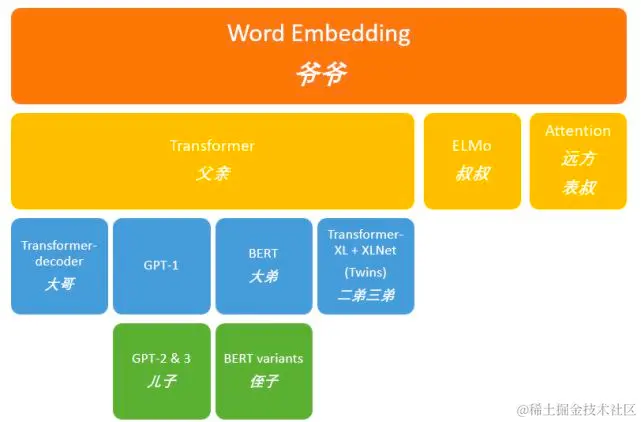 Word Embedding
爷爷

Transformer
父亲

ELMo
叔叔

Attention
远方
表叔

Transformer-decoder
大哥

GPT-1

BERT
大弟

Transformer-XL + XLNet
(Twins)
二弟三弟

GPT-2 & 3
儿子

BERT variants
侄子

@稀土掘金技术社区